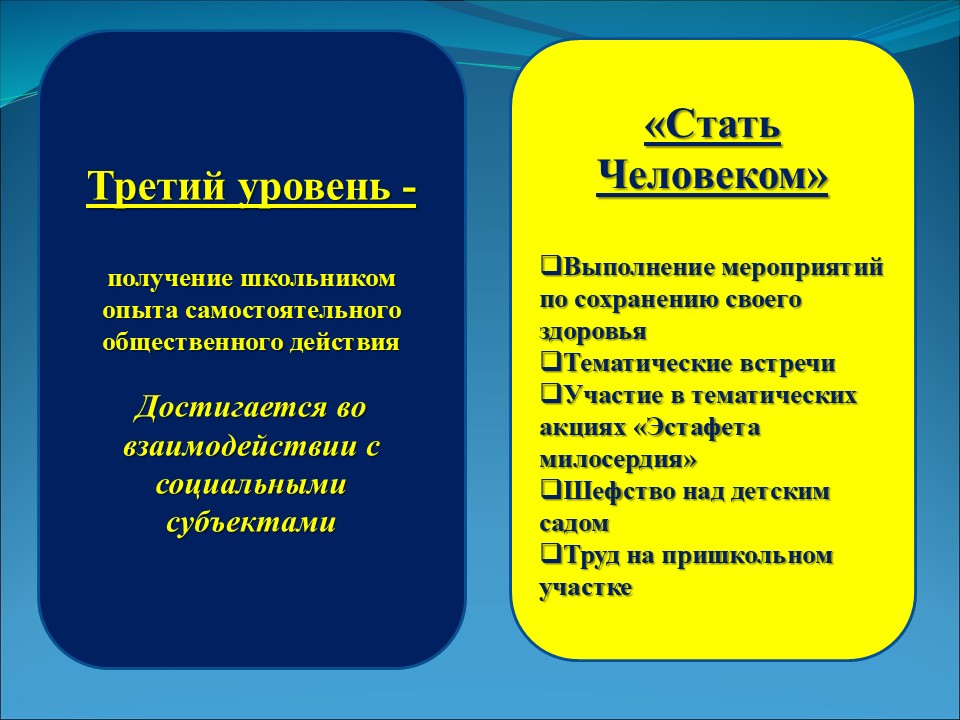 Третий уровень -

получение школьником опыта самостоятельного общественного действия

Достигается во взаимодействии с социальными субъектами

«Стать Человеком»

❑Выполнение мероприятий по сохранению своего здоровья
❑Тематические встречи
❑Участие в тематических акциях «Эстафета милосердия»
❑Шефство над детским садом
❑Труд на пришкольном участке